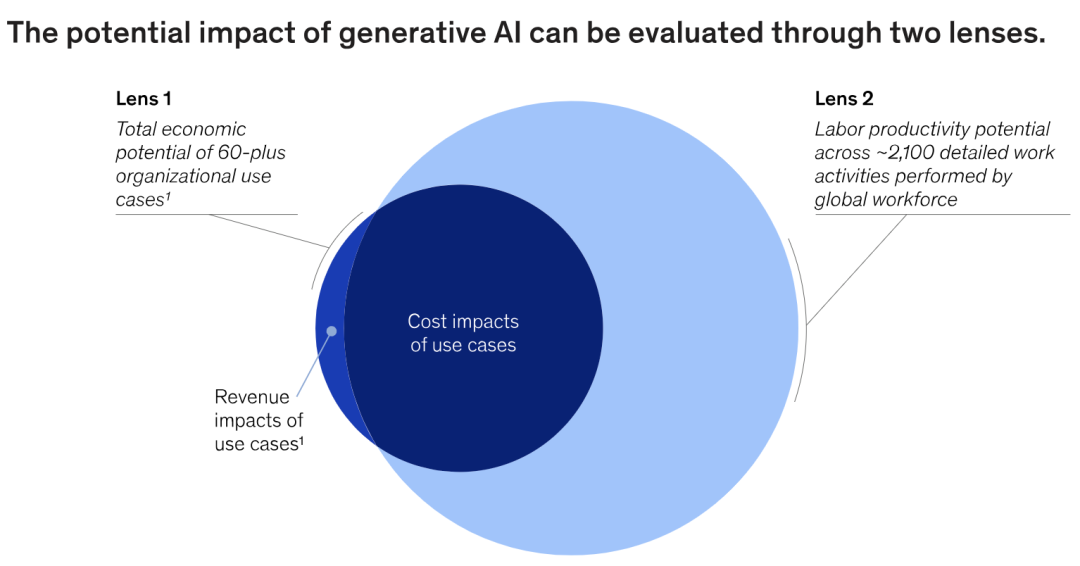 The potential impact of generative AI can be evaluated through two lenses.

Lens 1
Total economic potential of 60-plus organizational use cases$^1$

Lens 2
Labor productivity potential across ~2,100 detailed work activities performed by global workforce

Cost impacts of use cases

Revenue impacts of use cases$^1$